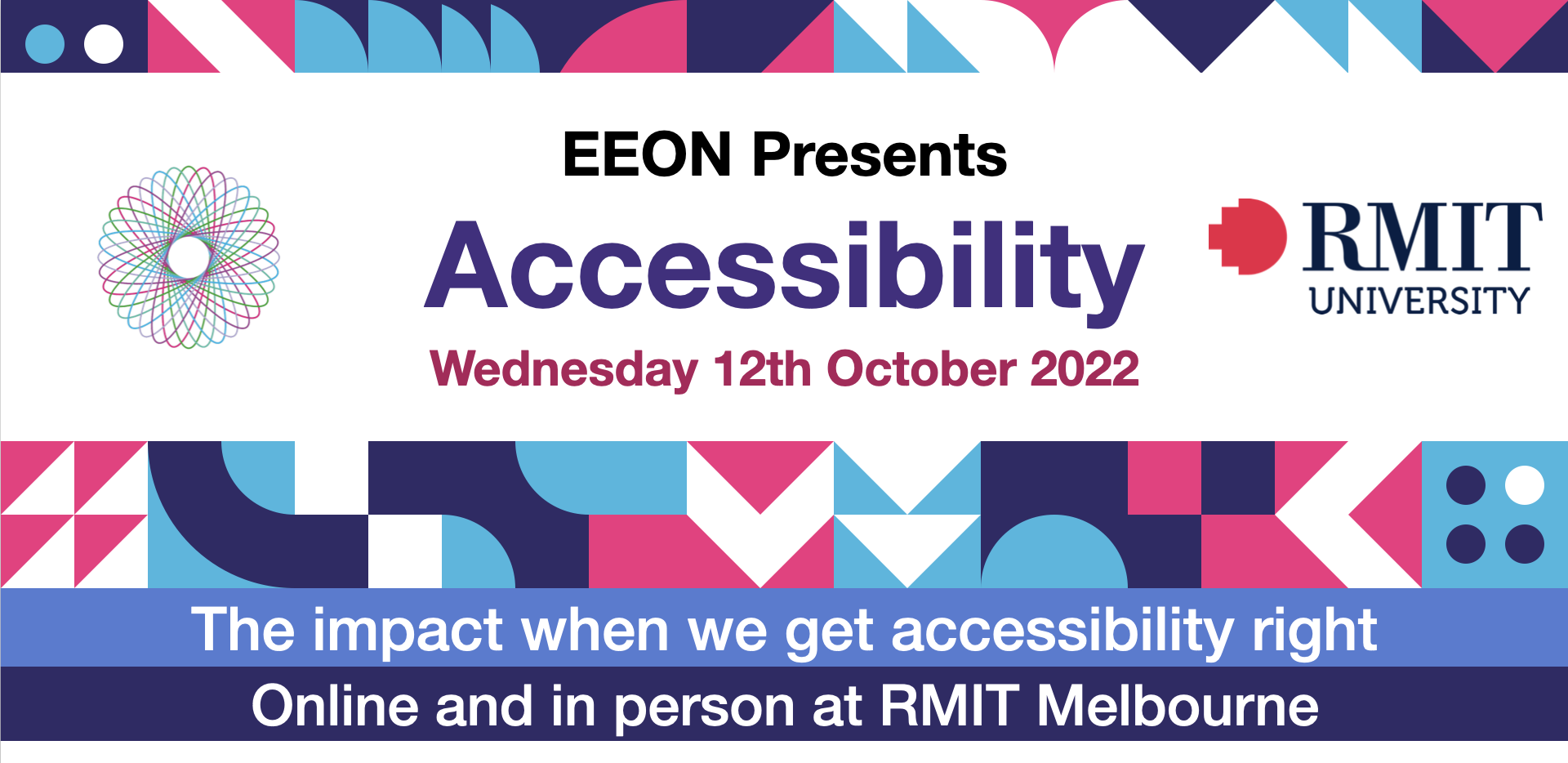 EEON Presents

Accessibility

Wednesday 12th October 2022

RMIT UNIVERSITY

The impact when we get accessibility right

Online and in person at RMIT Melbourne